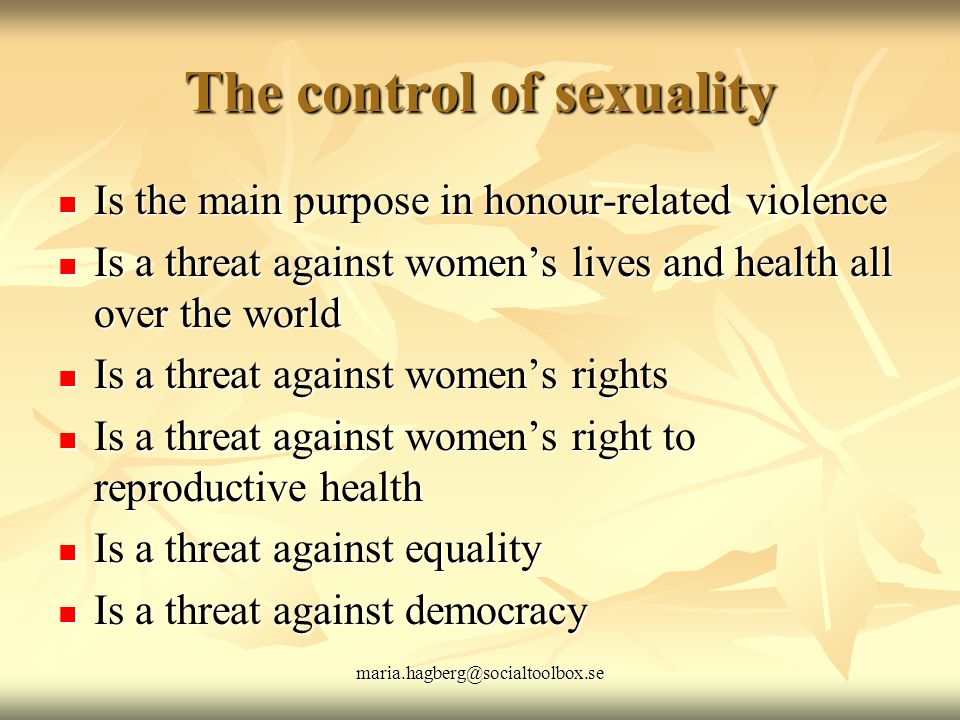 The control of sexuality

- Is the main purpose in honour-related violence
- Is a threat against women’s lives and health all over the world
- Is a threat against women’s rights
- Is a threat against women’s right to reproductive health
- Is a threat against equality
- Is a threat against democracy

maria.hagberg@socialtoolbox.se